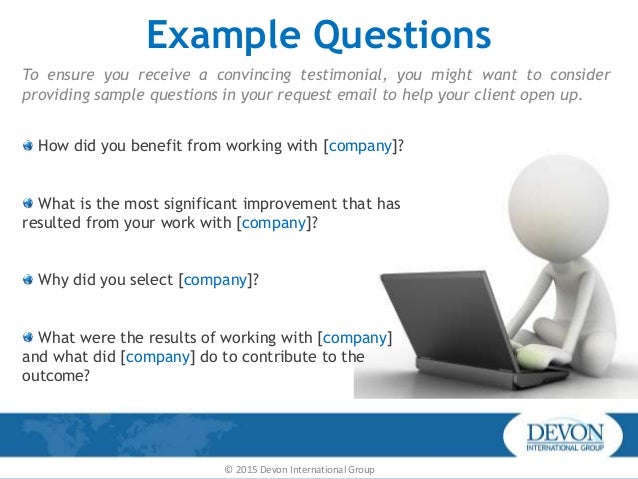 Example Questions

To ensure you receive a convincing testimonial, you might want to consider providing sample questions in your request email to help your client open up.

How did you benefit from working with [company]?

What is the most significant improvement that has resulted from your work with [company]?

Why did you select [company]?

What were the results of working with [company] and what did [company] do to contribute to the outcome?

DEVON
INTERNATIONAL GROUP

© 2015 Devon International Group